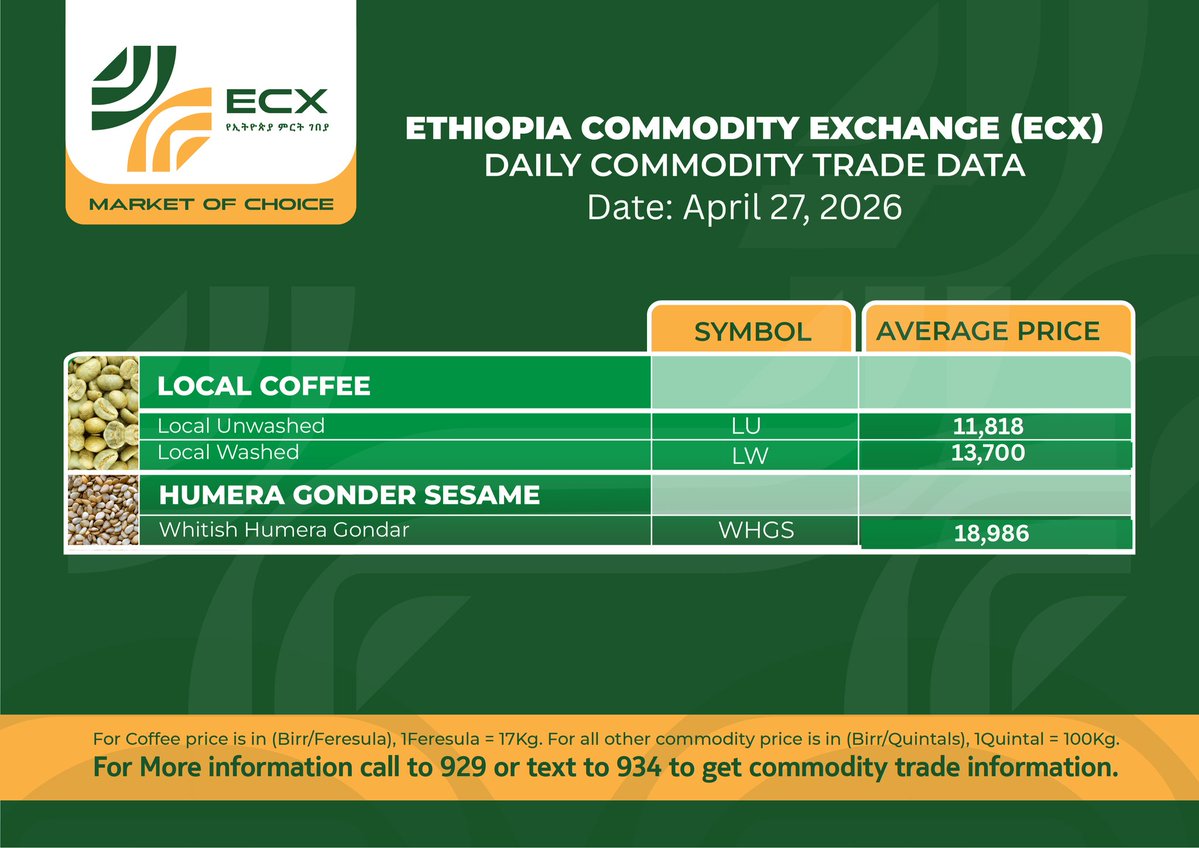 ECX
የኢትዮጵያ ምርት ገበያ
MARKET OF CHOICE

ETHIOPIA COMMODITY EXCHANGE (ECX)
DAILY COMMODITY TRADE DATA
Date: April 27, 2026

| | SYMBOL | AVERAGE PRICE |
|---|---|---|
| LOCAL COFFEE | | |
| Local Unwashed | LU | 11,818 |
| Local Washed | LW | 13,700 |
| HUMERA GONDER SESAME | | |
| Whitish Humera Gondar | WHGS | 18,986 |

For Coffee price is in (Birr/Feresula), 1Feresula = 17Kg. For all other commodity price is in (Birr/Quintals), 1Quintal = 100Kg.
For More information call to 929 or text to 934 to get commodity trade information.